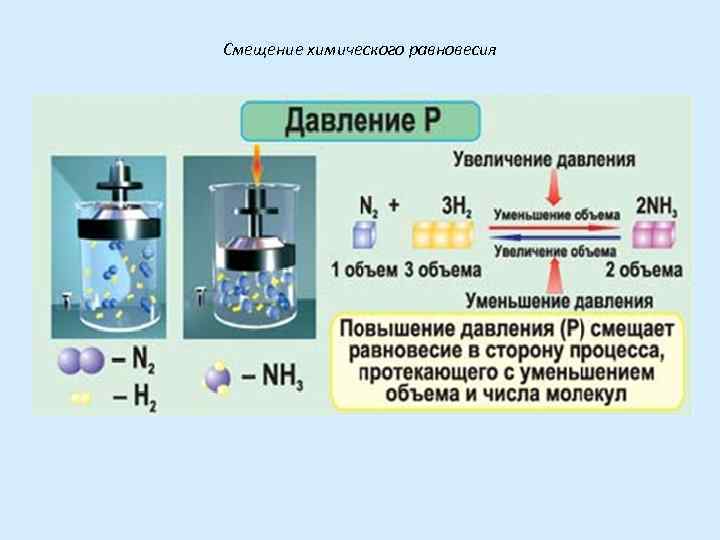 Смещение химического равновесия

Давление P

Увеличение давления

$N_2$ + $3H_2$ Уменьшение объема Увеличение объема $2NH_3$

1 объем 3 объема 2 объема

Уменьшение давления

Повышение давления (P) смещает равновесие в сторону процесса, протекающего с уменьшением объема и числа молекул

– $N_2$

– $H_2$

– $NH_3$